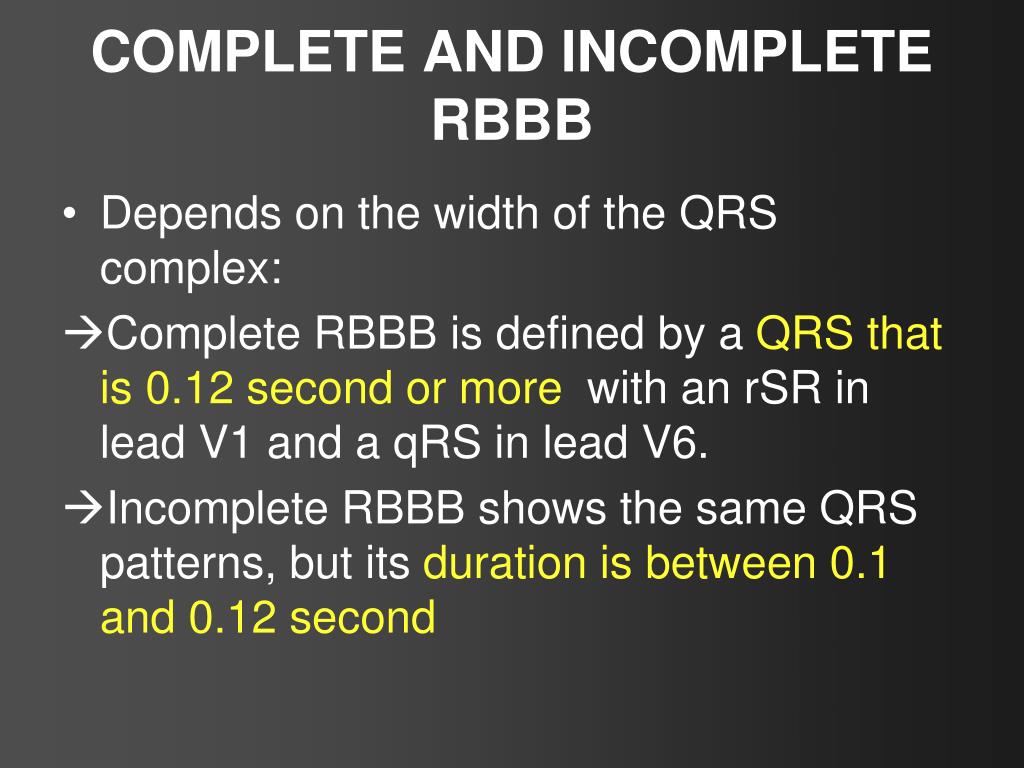 COMPLETE AND INCOMPLETE RBBB

• Depends on the width of the QRS complex:

→Complete RBBB is defined by a QRS that is 0.12 second or more with an rSR in lead V1 and a qRS in lead V6.

→Incomplete RBBB shows the same QRS patterns, but its duration is between 0.1 and 0.12 second